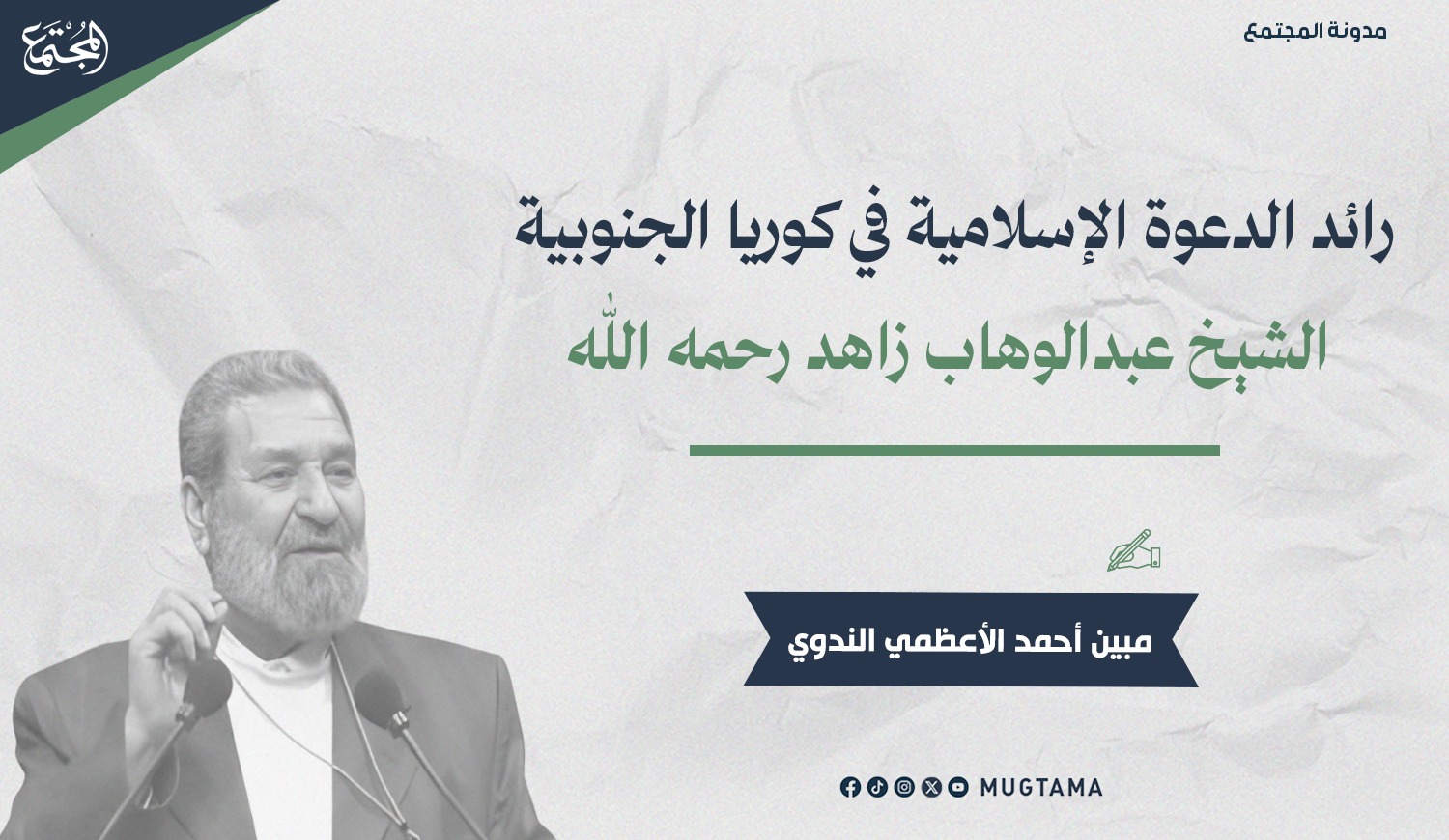 المجتمع

مدونة المجتمع

رائد الدعوة الإسلامية في كوريا الجنوبية

الشيخ عبدالوهاب زاهد رحمه الله

مبين أحمد الأعظمي الندوي

MUGTAMA